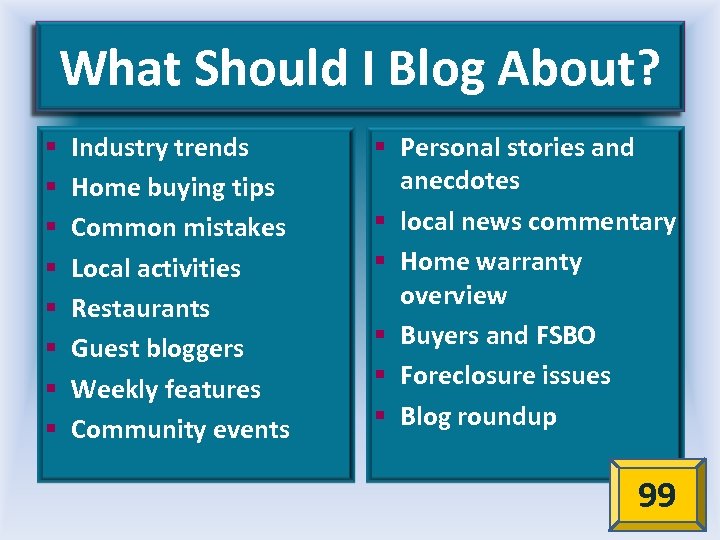 What Should I Blog About?

- Industry trends
- Home buying tips
- Common mistakes
- Local activities
- Restaurants
- Guest bloggers
- Weekly features
- Community events

- Personal stories and anecdotes
- local news commentary
- Home warranty overview
- Buyers and FSBO
- Foreclosure issues
- Blog roundup

99